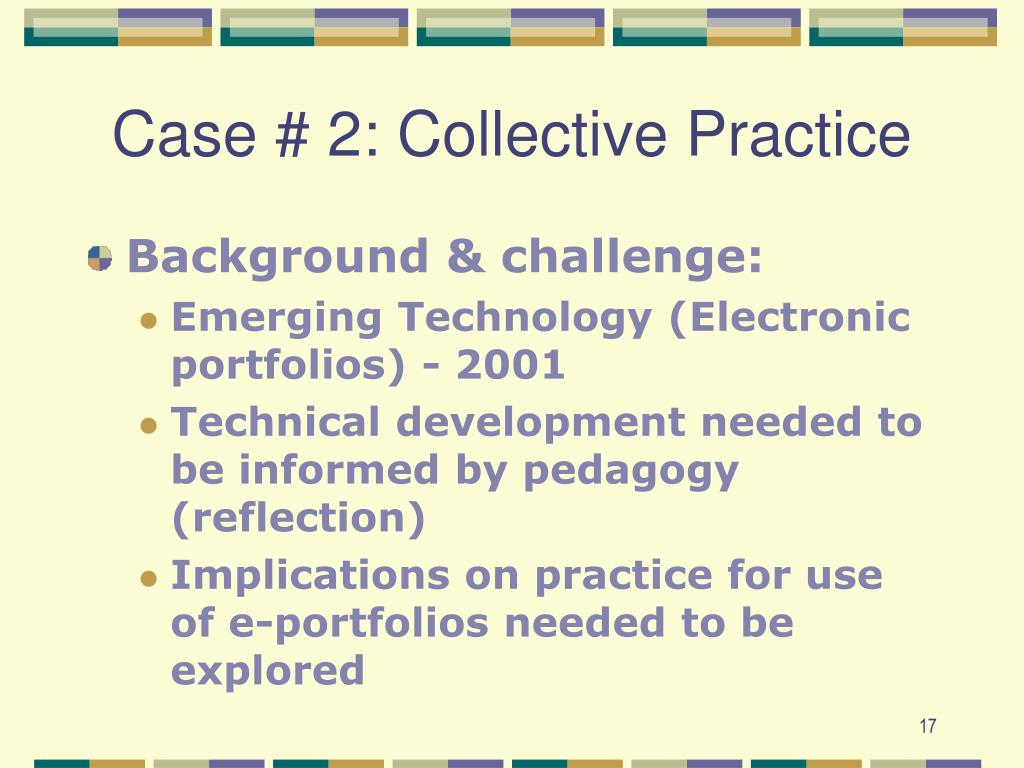 Case # 2: Collective Practice

Background & challenge:

Emerging Technology (Electronic portfolios) - 2001

Technical development needed to be informed by pedagogy (reflection)

Implications on practice for use of e-portfolios needed to be explored

17